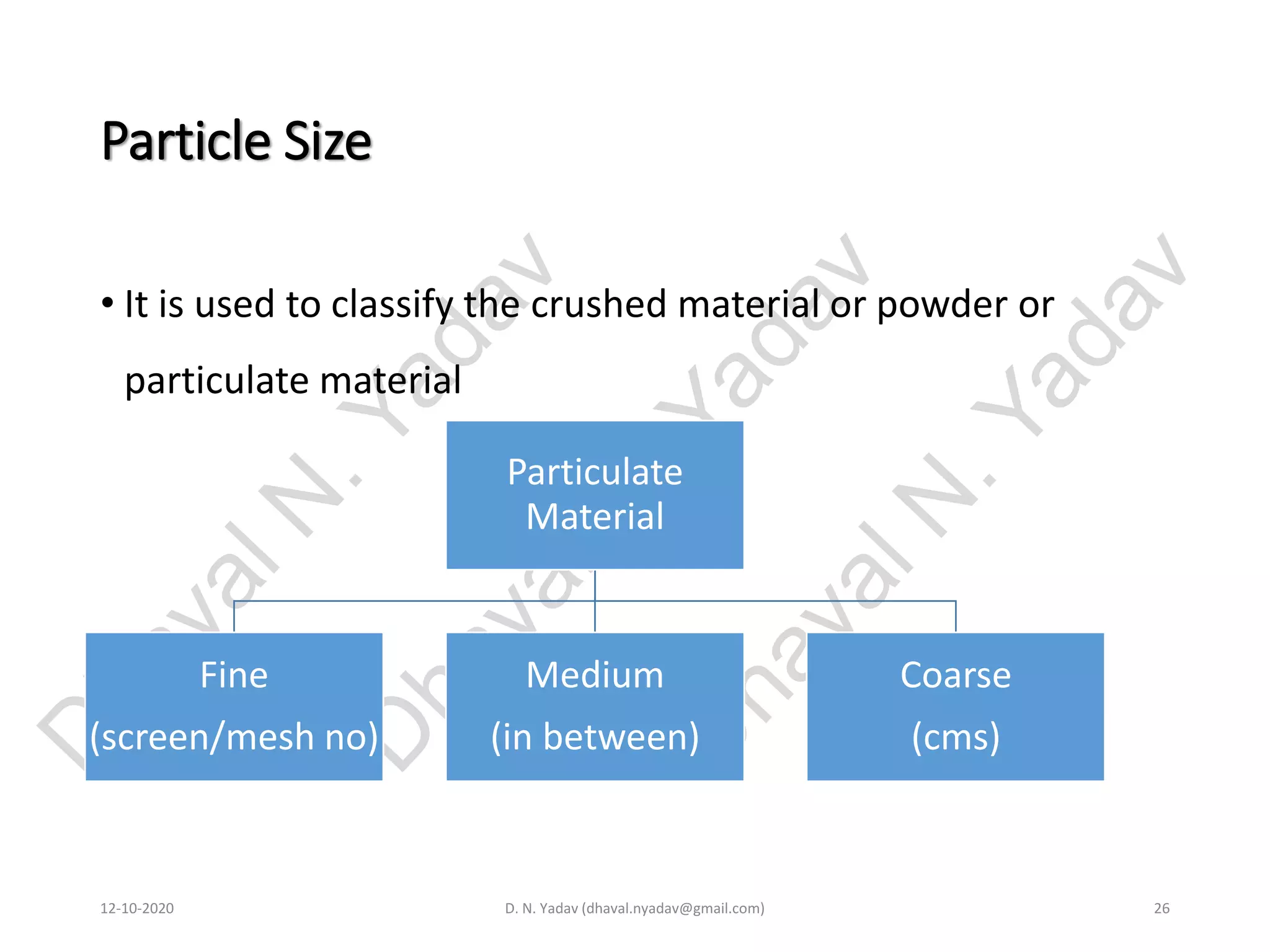 Particle Size

• It is used to classify the crushed material or powder or particulate material

Particulate Material

Fine (screen/mesh no)

Medium (in between)

Coarse (cms)

Dhaval N. Yadav Dhaval N. Yadav Dhaval N. Yadav

12-10-2020

D. N. Yadav (dhaval.nyadav@gmail.com)

26